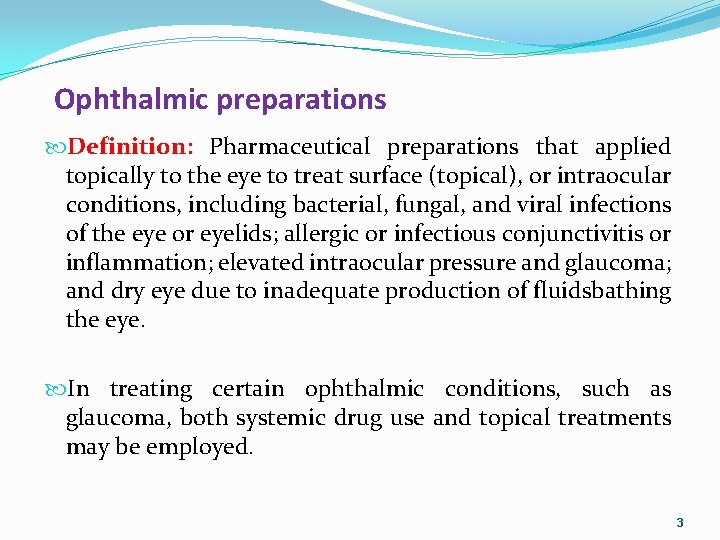 Ophthalmic preparations

Definition: Pharmaceutical preparations that applied topically to the eye to treat surface (topical), or intraocular conditions, including bacterial, fungal, and viral infections of the eye or eyelids; allergic or infectious conjunctivitis or inflammation; elevated intraocular pressure and glaucoma; and dry eye due to inadequate production of fluidsbathing the eye.

In treating certain ophthalmic conditions, such as glaucoma, both systemic drug use and topical treatments may be employed.

3